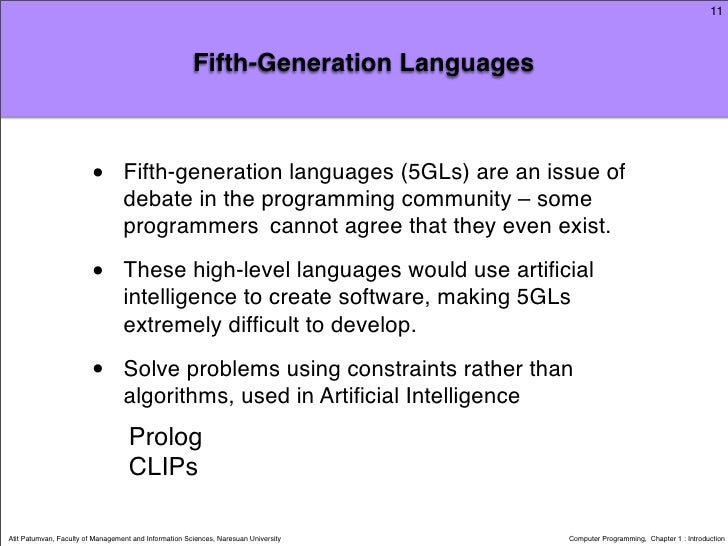 11

Fifth-Generation Languages

• Fifth-generation languages (5GLs) are an issue of debate in the programming community – some programmers  cannot agree that they even exist.

• These high-level languages would use artificial intelligence to create software, making 5GLs extremely difficult to develop.

• Solve problems using constraints rather than algorithms, used in Artificial Intelligence

Prolog
CLIPs

Atit Patumvan, Faculty of Management and Information Sciences, Naresuan University

Computer Programming,  Chapter 1 : Introduction